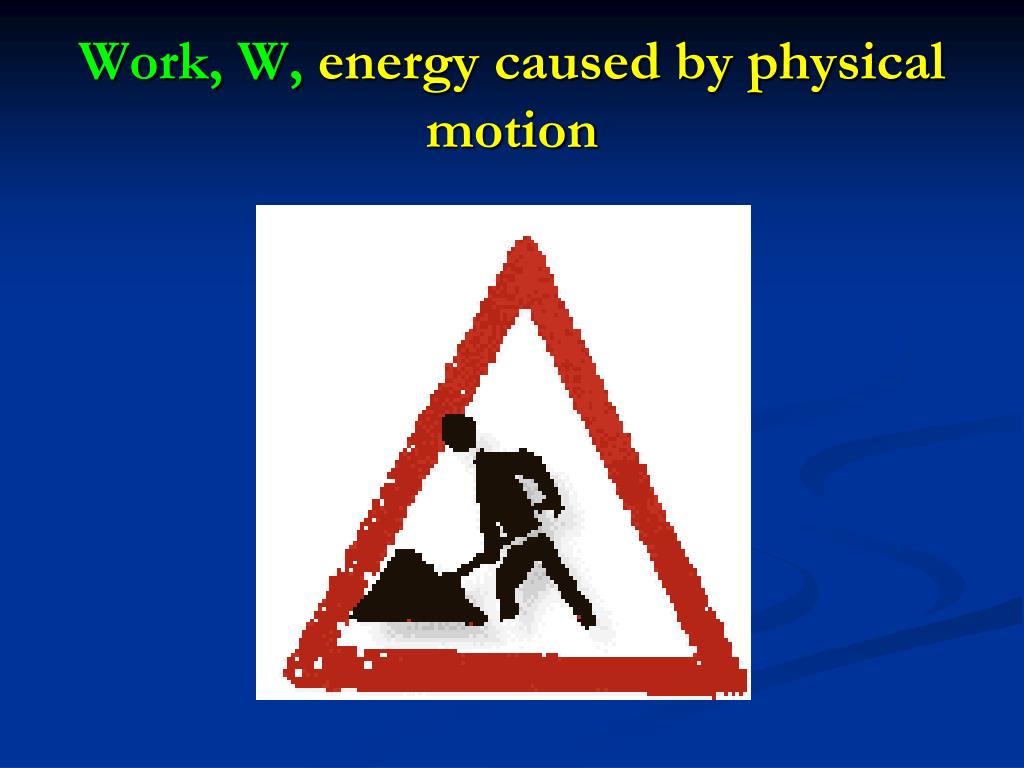 Work, W, energy caused by physical motion